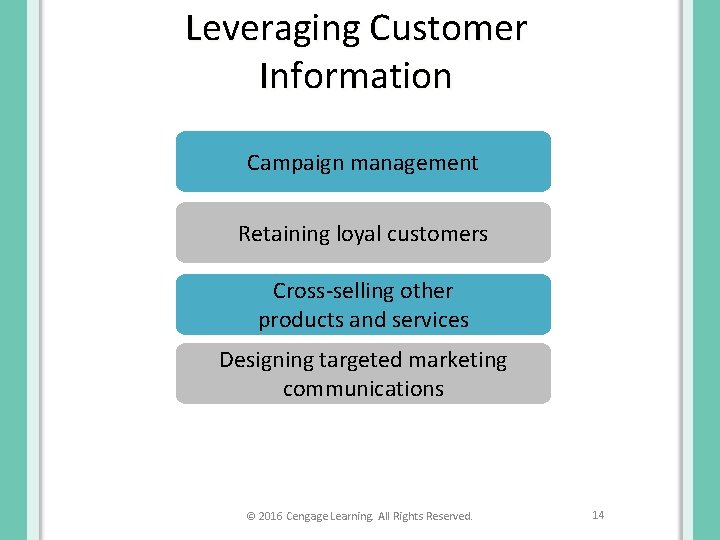 Leveraging Customer Information

Campaign management

Retaining loyal customers

Cross-selling other products and services

Designing targeted marketing communications

© 2016 Cengage Learning. All Rights Reserved.

14